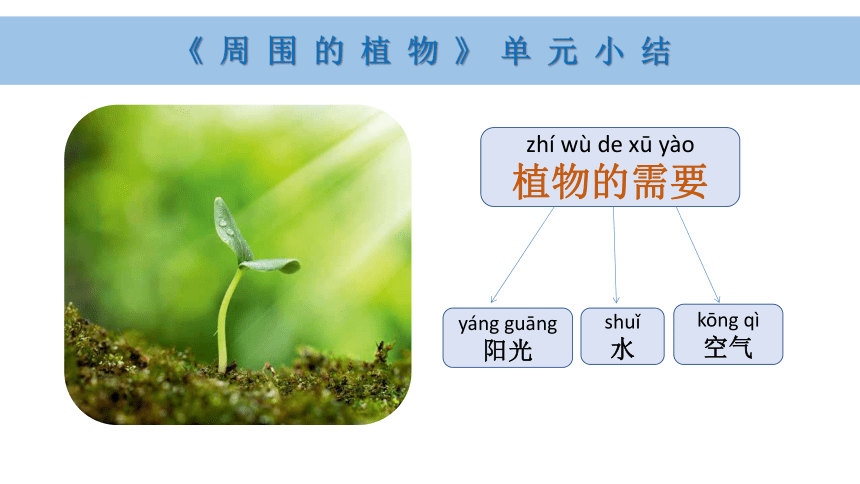 《周围的植物》单元小结

zhí wù de xū yào
植物的需要

yáng guāng
阳光

shuǐ
水

kōng qì
空气